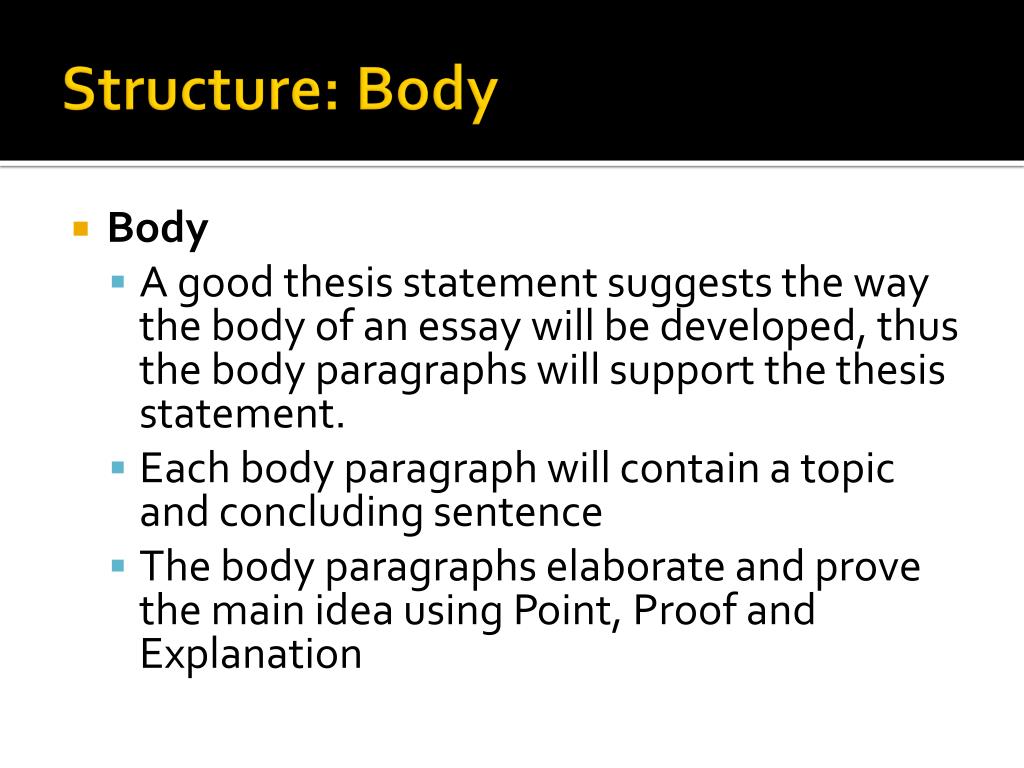 Structure: Body

Body

A good thesis statement suggests the way the body of an essay will be developed, thus the body paragraphs will support the thesis statement.

Each body paragraph will contain a topic and concluding sentence

The body paragraphs elaborate and prove the main idea using Point, Proof and Explanation